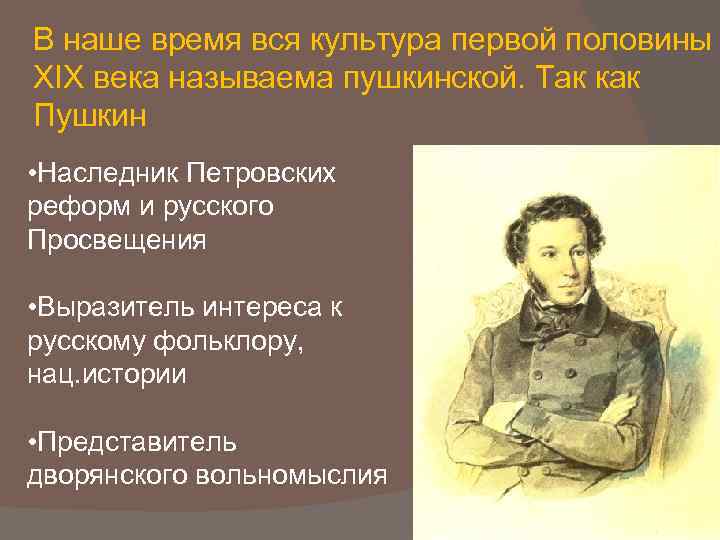 В наше время вся культура первой половины XIX века называема пушкинской. Так как Пушкин

•Наследник Петровских реформ и русского Просвещения

•Выразитель интереса к русскому фольклору, нац.истории

•Представитель дворянского вольномыслия